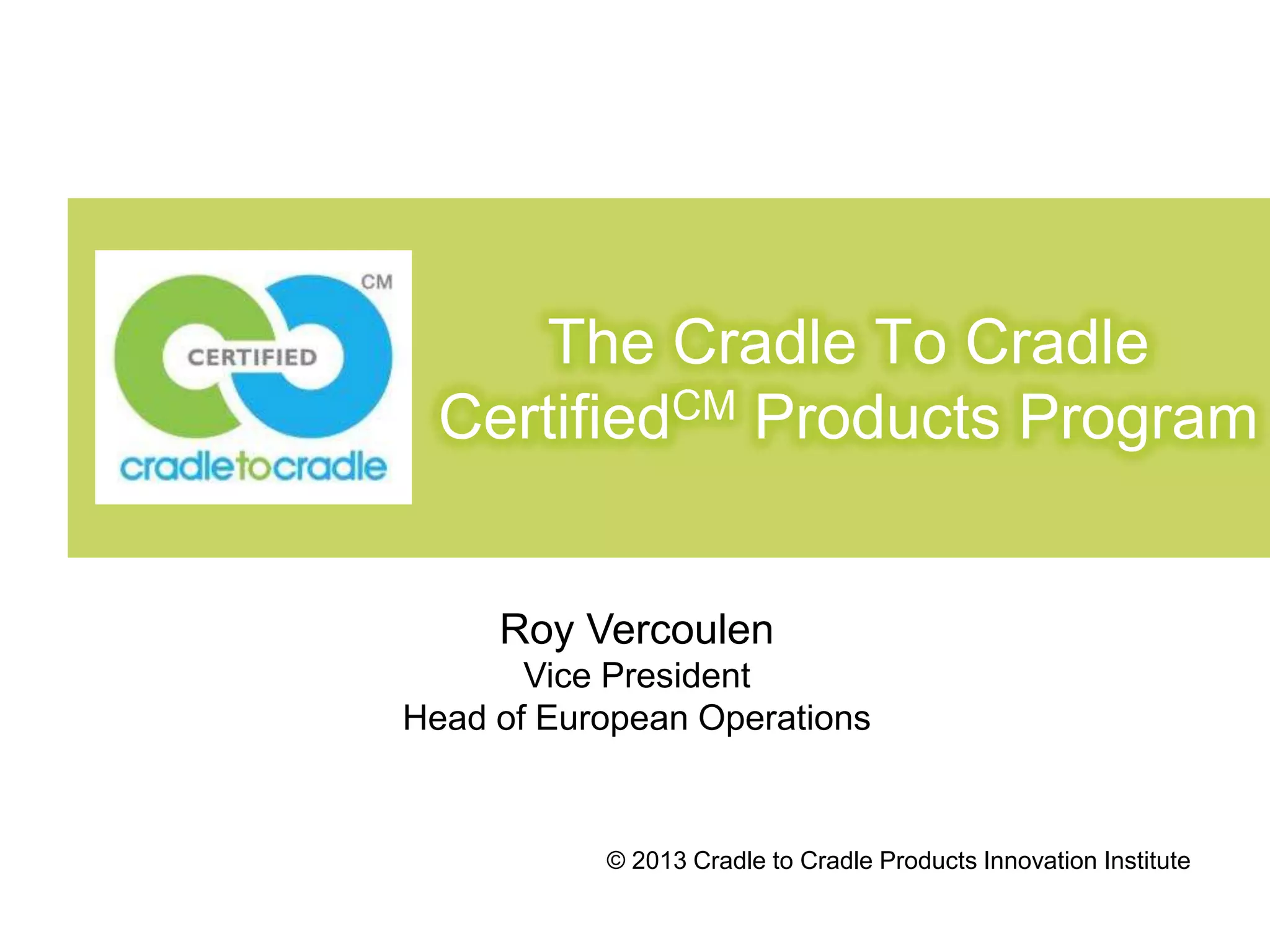 CM
CERTIFIED
cradletocradle

The Cradle To Cradle Certified$^{CM}$ Products Program

Roy Vercoulen
Vice President
Head of European Operations

© 2013 Cradle to Cradle Products Innovation Institute